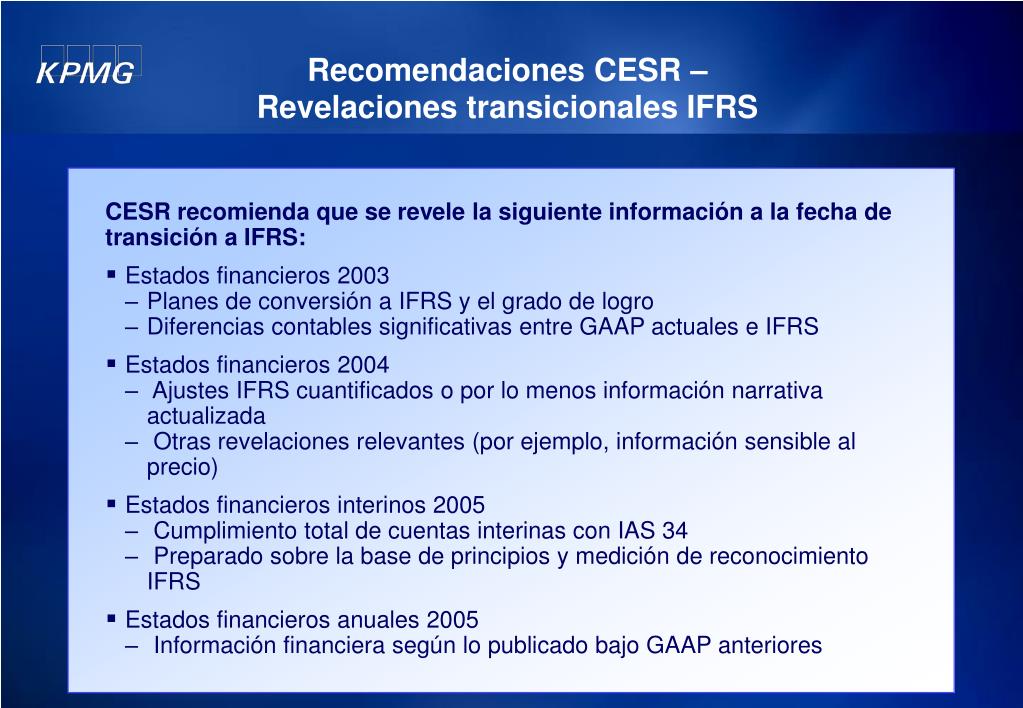 KPMG

Recomendaciones CESR – Revelaciones transicionales IFRS

CESR recomienda que se revele la siguiente información a la fecha de transición a IFRS:

▪ Estados financieros 2003
– Planes de conversión a IFRS y el grado de logro
– Diferencias contables significativas entre GAAP actuales e IFRS

▪ Estados financieros 2004
– Ajustes IFRS cuantificados o por lo menos información narrativa actualizada
– Otras revelaciones relevantes (por ejemplo, información sensible al precio)

▪ Estados financieros interinos 2005
– Cumplimiento total de cuentas interinas con IAS 34
– Preparado sobre la base de principios y medición de reconocimiento IFRS

▪ Estados financieros anuales 2005
– Información financiera según lo publicado bajo GAAP anteriores